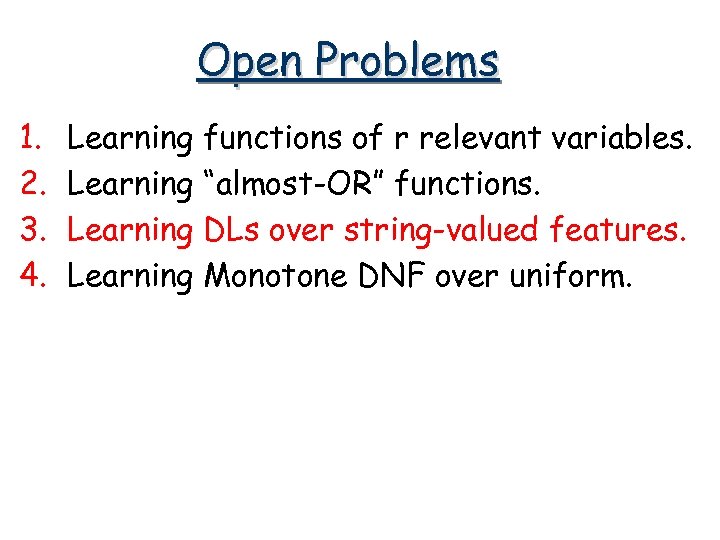 Open Problems

1. Learning functions of r relevant variables.
2. Learning “almost-OR” functions.
3. Learning DLs over string-valued features.
4. Learning Monotone DNF over uniform.